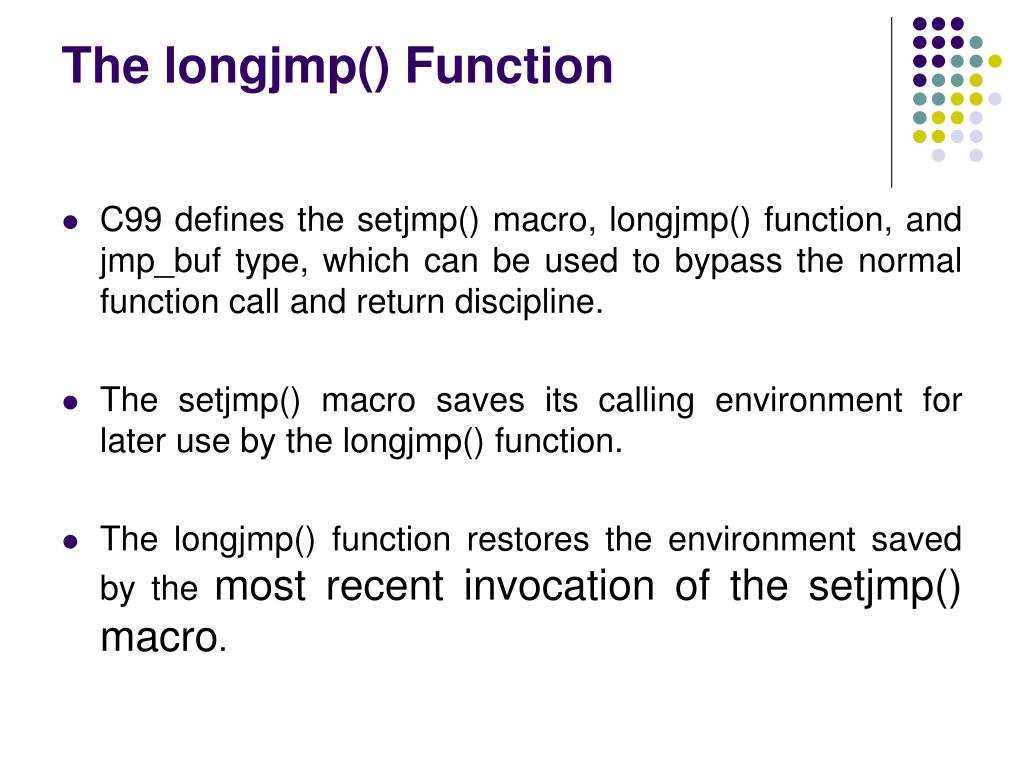 The longjmp() Function

- C99 defines the setjmp() macro, longjmp() function, and jmp_buf type, which can be used to bypass the normal function call and return discipline.

- The setjmp() macro saves its calling environment for later use by the longjmp() function.

- The longjmp() function restores the environment saved by the most recent invocation of the setjmp() macro.